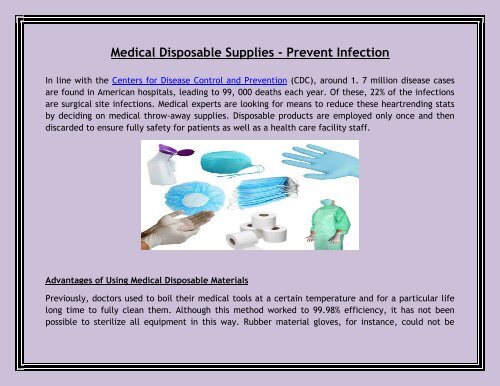 Medical Disposable Supplies - Prevent Infection

In line with the Centers for Disease Control and Prevention (CDC), around 1. 7 million disease cases are found in American hospitals, leading to 99, 000 deaths each year. Of these, 22% of the infections are surgical site infections. Medical experts are looking for means to reduce these heartrending stats by deciding on medical throw-away supplies. Disposable products are employed only once and then discarded to ensure fully safety for patients as well as a health care facility staff.

Advantages of Using Medical Disposable Materials

Previously, doctors used to boil their medical tools at a certain temperature and for a particular life long time to fully clean them. Although this method worked to 99.98% efficiency, it has not been possible to sterilize all equipment in this way. Rubber material gloves, for instance, could not be